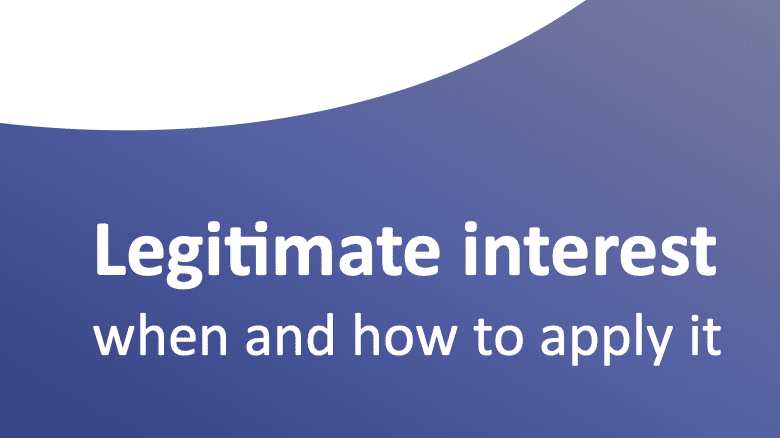 Legitimate interest

when and how to apply it